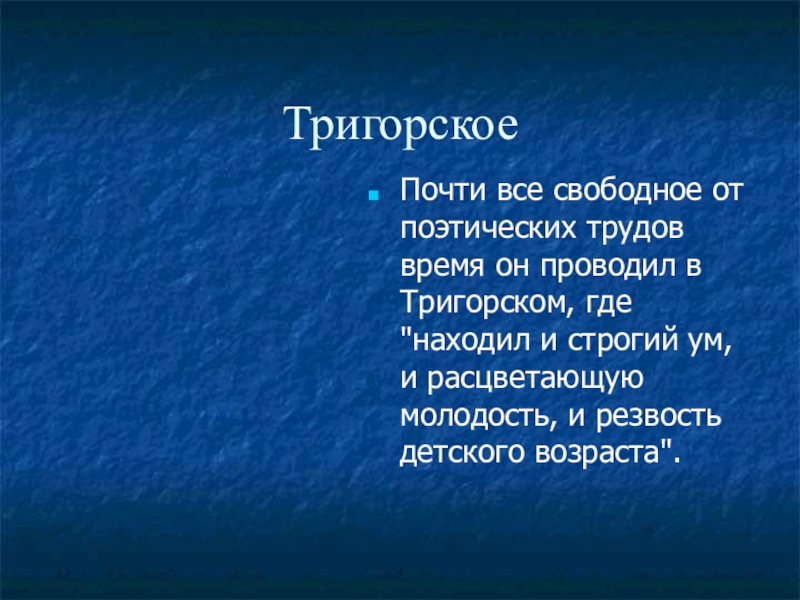 Тригорское

Почти все свободное от поэтических трудов время он проводил в Тригорском, где "находил и строгий ум, и расцветающую молодость, и резвость детского возраста".